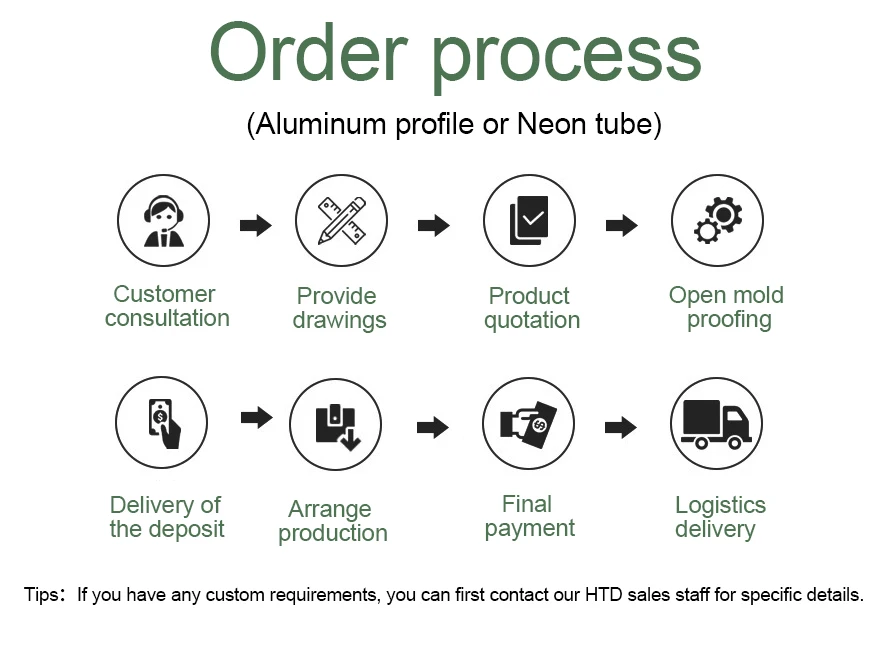 Order process

(Aluminum profile or Neon tube)

Customer consultation

Provide drawings

Product quotation

Open mold proofing

Delivery of the deposit

Arrange production

Final payment

Logistics delivery

Tips: If you have any custom requirements, you can first contact our HTD sales staff for specific details.